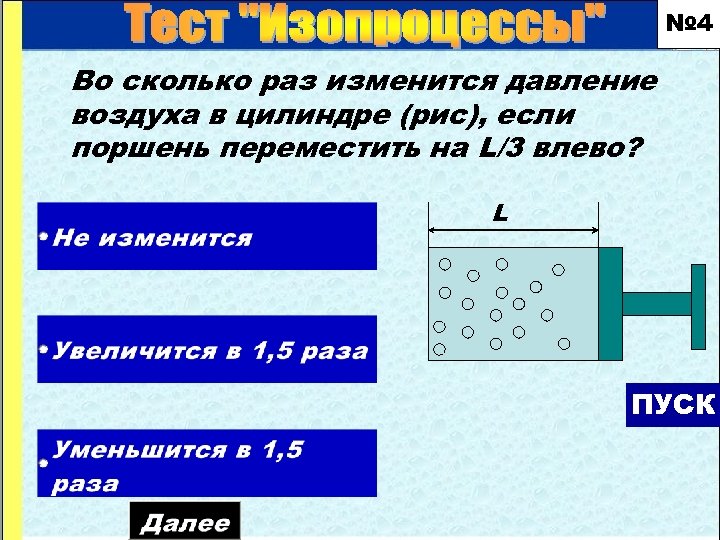 Тест "Изопроцессы"

№4

Во сколько раз изменится давление воздуха в цилиндре (рис), если поршень переместить на L/3 влево?

• Не изменится

• Увеличится в 1,5 раза

• Уменьшится в 1,5 раза

L

ПУСК

Далее